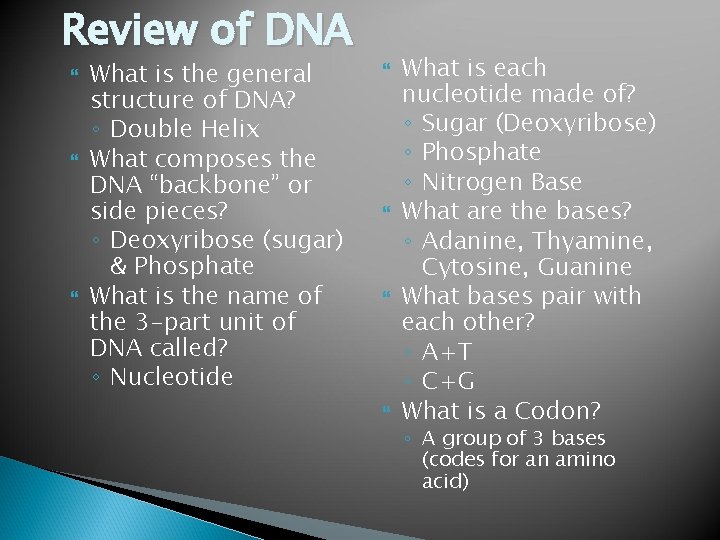 Review of DNA

What is the general structure of DNA?
◦ Double Helix

What composes the DNA “backbone” or side pieces?
◦ Deoxyribose (sugar) & Phosphate

What is the name of the 3-part unit of DNA called?
◦ Nucleotide

What is each nucleotide made of?
◦ Sugar (Deoxyribose)
◦ Phosphate
◦ Nitrogen Base

What are the bases?
◦ Adanine, Thyamine, Cytosine, Guanine

What bases pair with each other?
◦ A+T
◦ C+G

What is a Codon?
◦ A group of 3 bases (codes for an amino acid)